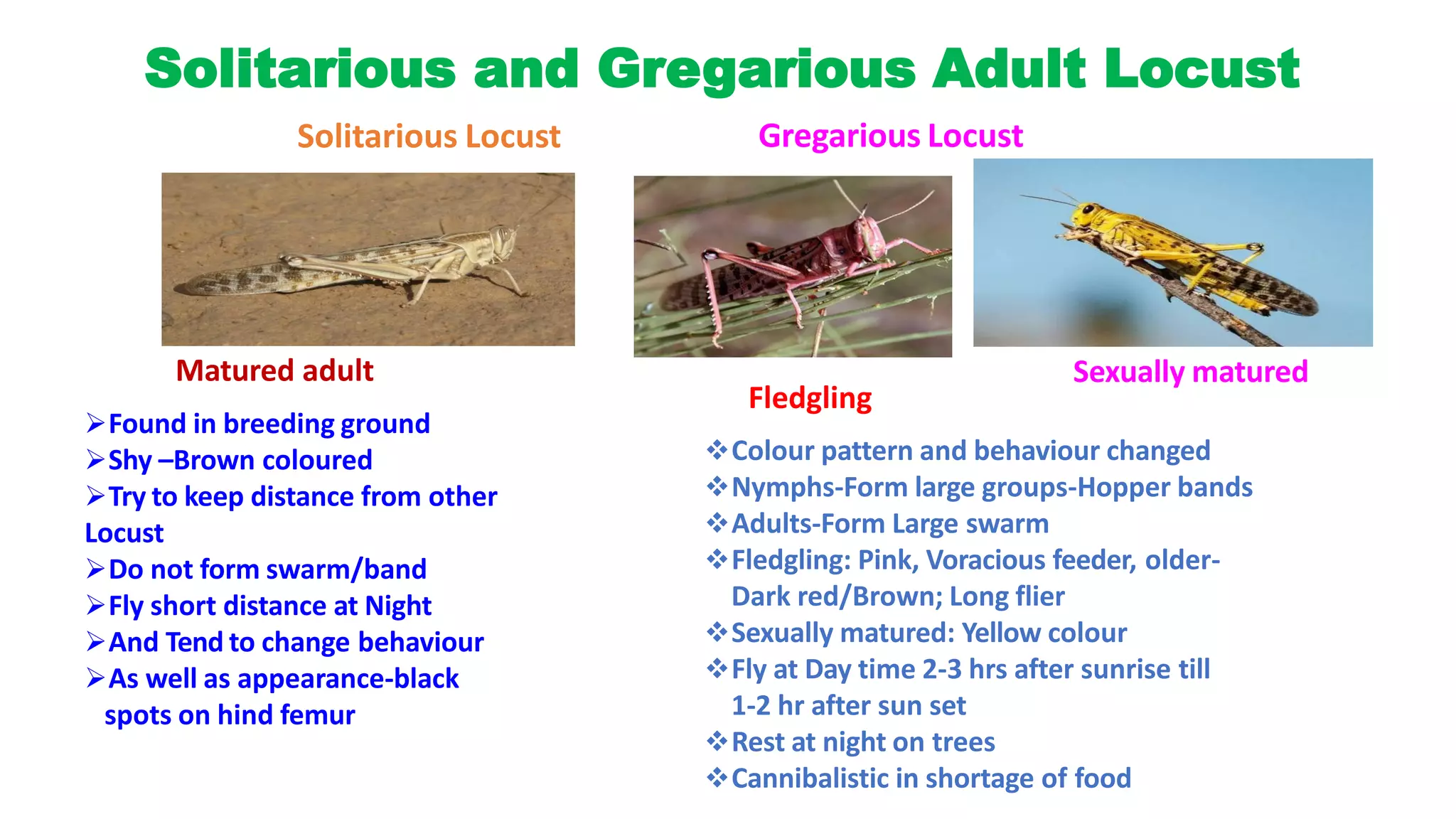 Solitarious and Gregarious Adult Locust

Solitarious Locust

Matured adult

➢Found in breeding ground
➢Shy –Brown coloured
➢Try to keep distance from other Locust
➢Do not form swarm/band
➢Fly short distance at Night
➢And Tend to change behaviour
➢As well as appearance-black spots on hind femur

Gregarious Locust

Fledgling

Sexually matured

❖Colour pattern and behaviour changed
❖Nymphs-Form large groups-Hopper bands
❖Adults-Form Large swarm
❖Fledgling: Pink, Voracious feeder, older-Dark red/Brown; Long flier
❖Sexually matured: Yellow colour
❖Fly at Day time 2-3 hrs after sunrise till 1-2 hr after sun set
❖Rest at night on trees
❖Cannibalistic in shortage of food